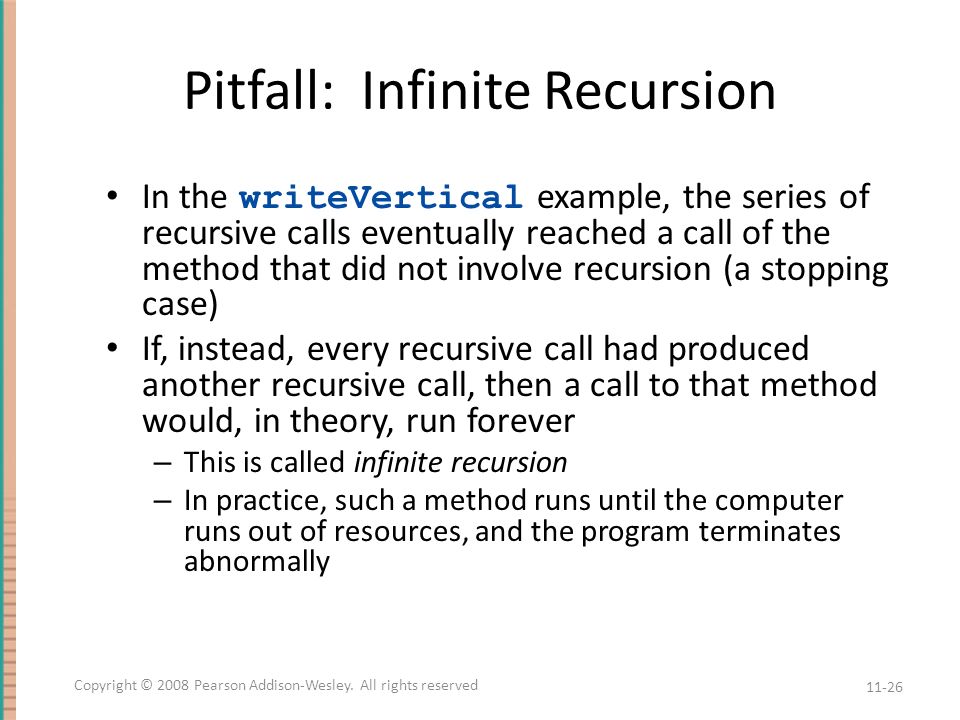 Pitfall: Infinite Recursion

• In the writeVertical example, the series of recursive calls eventually reached a call of the method that did not involve recursion (a stopping case)

• If, instead, every recursive call had produced another recursive call, then a call to that method would, in theory, run forever

– This is called infinite recursion

– In practice, such a method runs until the computer runs out of resources, and the program terminates abnormally

Copyright © 2008 Pearson Addison-Wesley. All rights reserved

11-26